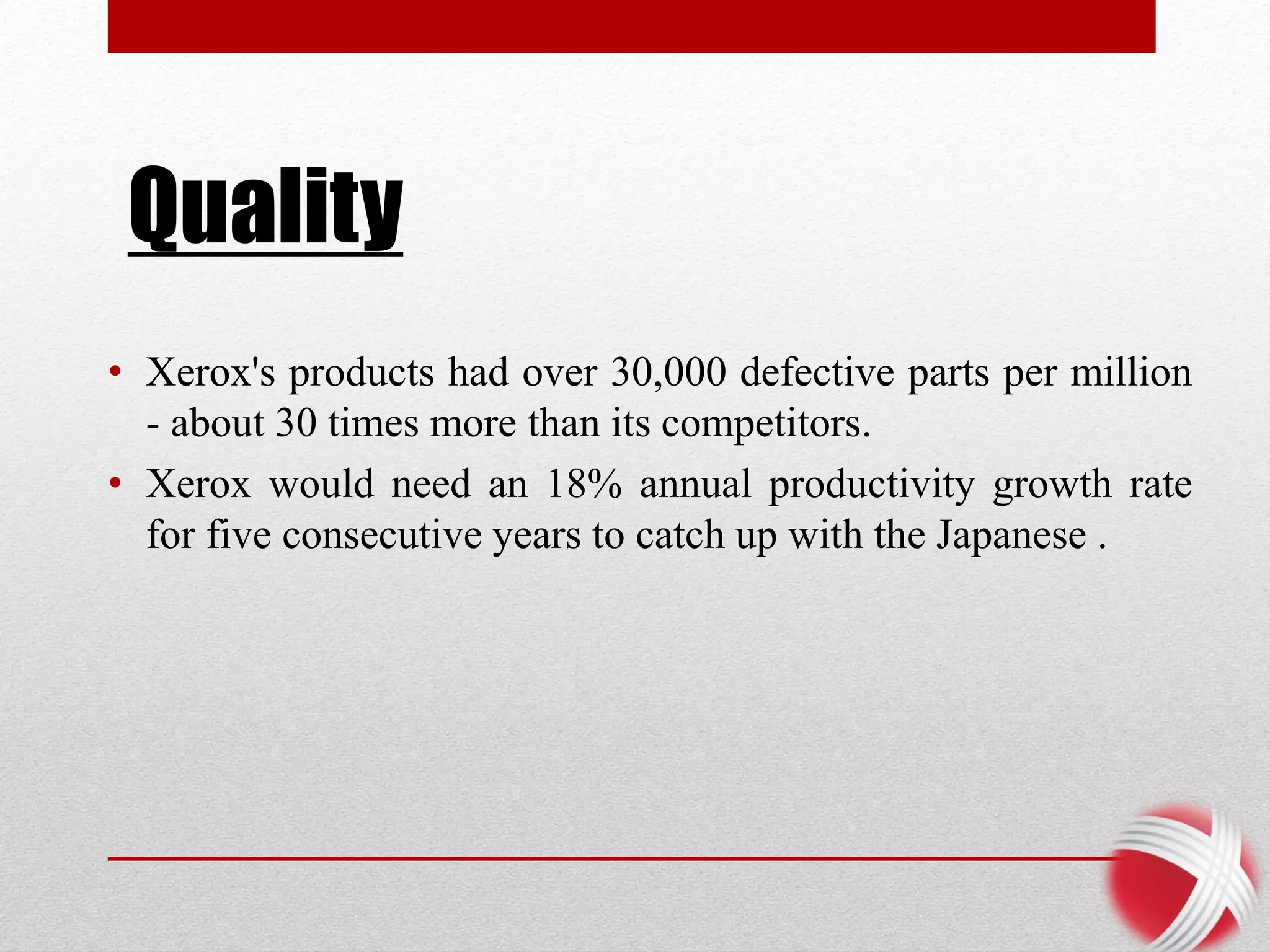 Quality

• Xerox's products had over 30,000 defective parts per million - about 30 times more than its competitors.

• Xerox would need an 18% annual productivity growth rate for five consecutive years to catch up with the Japanese .